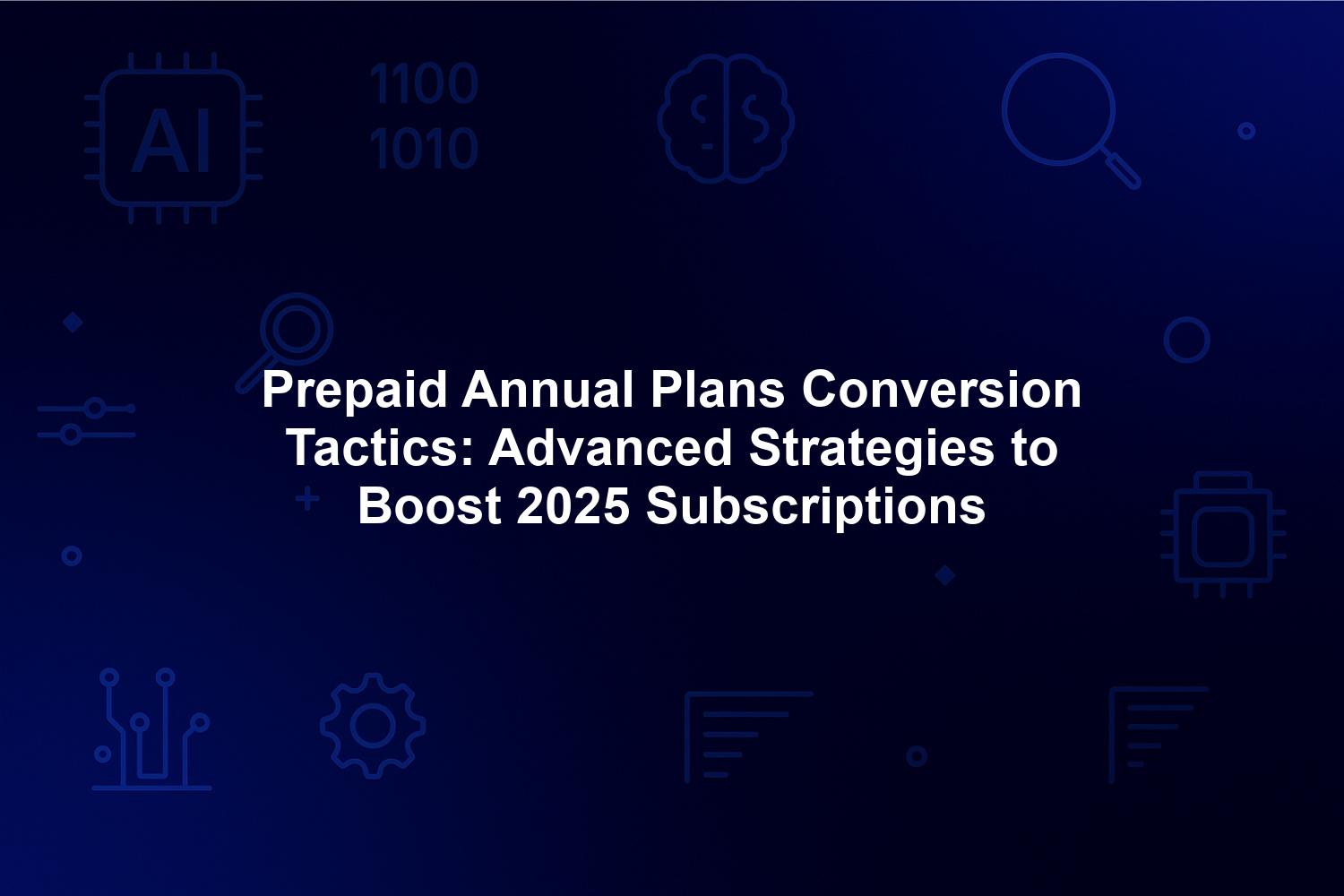 AI

1100
1010

Prepaid Annual Plans Conversion Tactics: Advanced Strategies to Boost 2025 Subscriptions